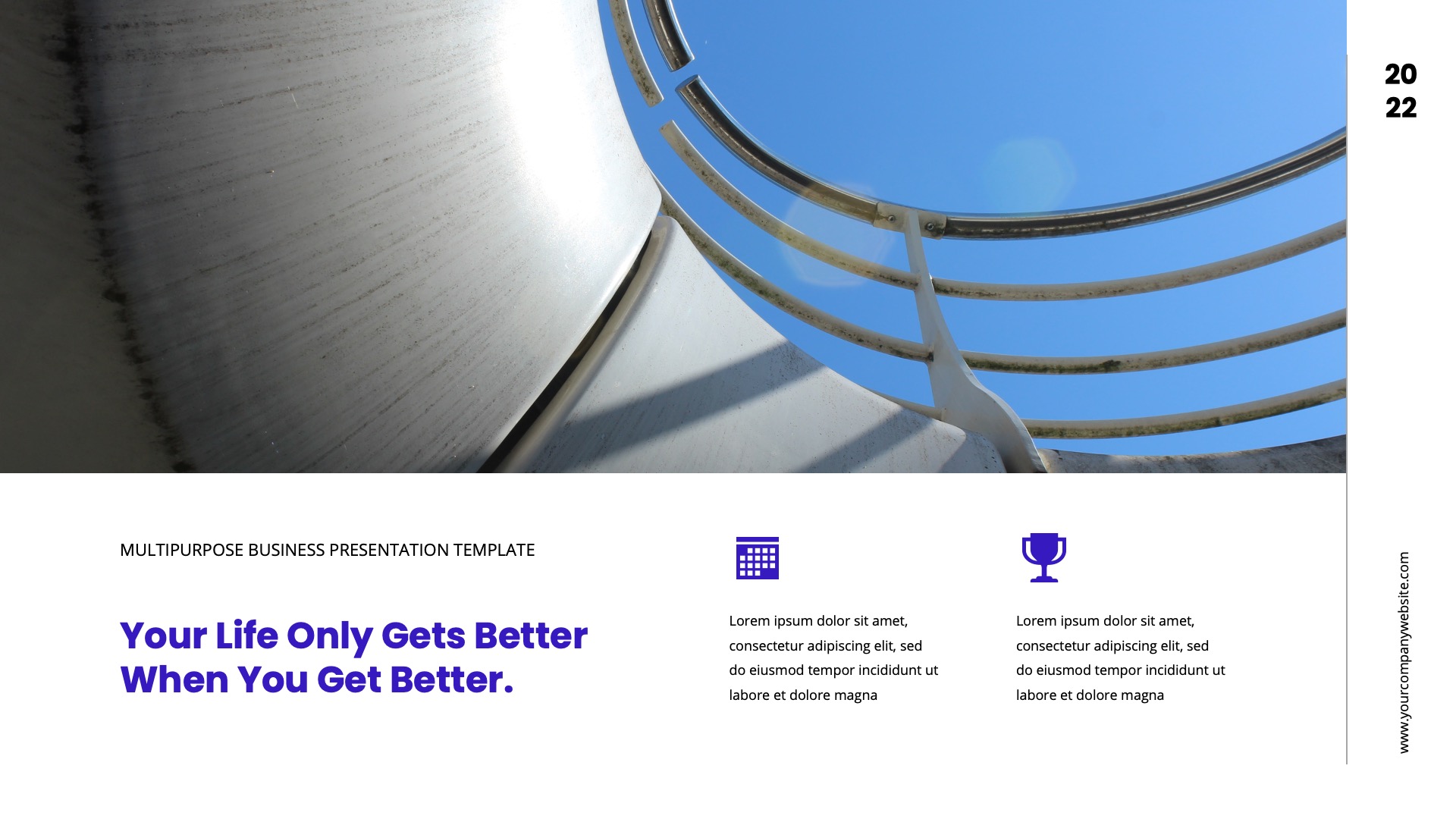 20
22

MULTIPURPOSE BUSINESS PRESENTATION TEMPLATE

Your Life Only Gets Better When You Get Better.

Lorem ipsum dolor sit amet, consectetur adipiscing elit, sed do eiusmod tempor incididunt ut labore et dolore magna

Lorem ipsum dolor sit amet, consectetur adipiscing elit, sed do eiusmod tempor incididunt ut labore et dolore magna

www.yourcompanywebsite.com